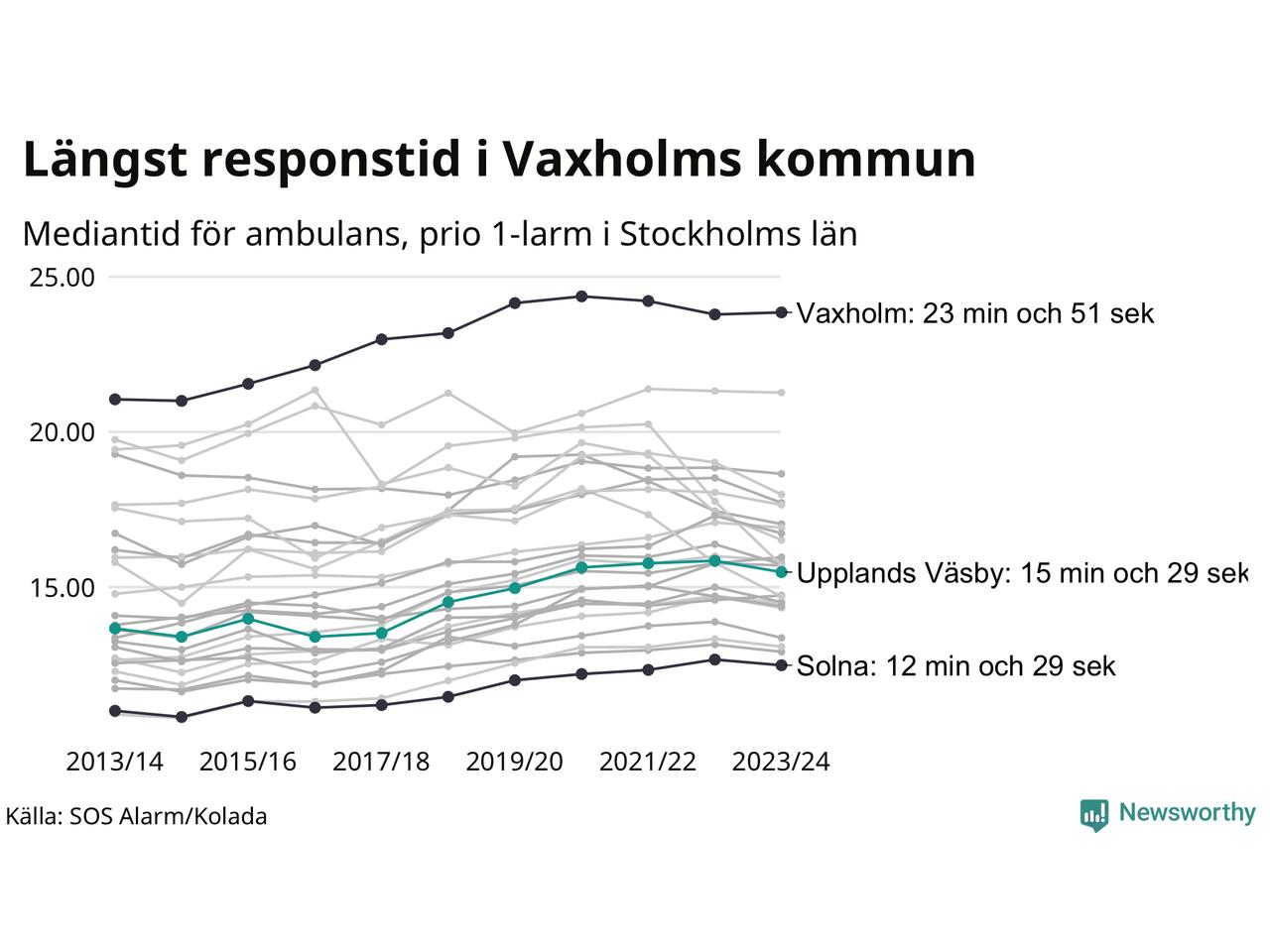 Längst responstid i Vaxholms kommun

Mediantid för ambulans, prio 1-larm i Stockholms län

25.00
20.00
15.00

Vaxholm: 23 min och 51 sek
Upplands Väsby: 15 min och 29 sek
Solna: 12 min och 29 sek

2013/14 2015/16 2017/18 2019/20 2021/22 2023/24

Källa: SOS Alarm/Kolada

Newsworthy